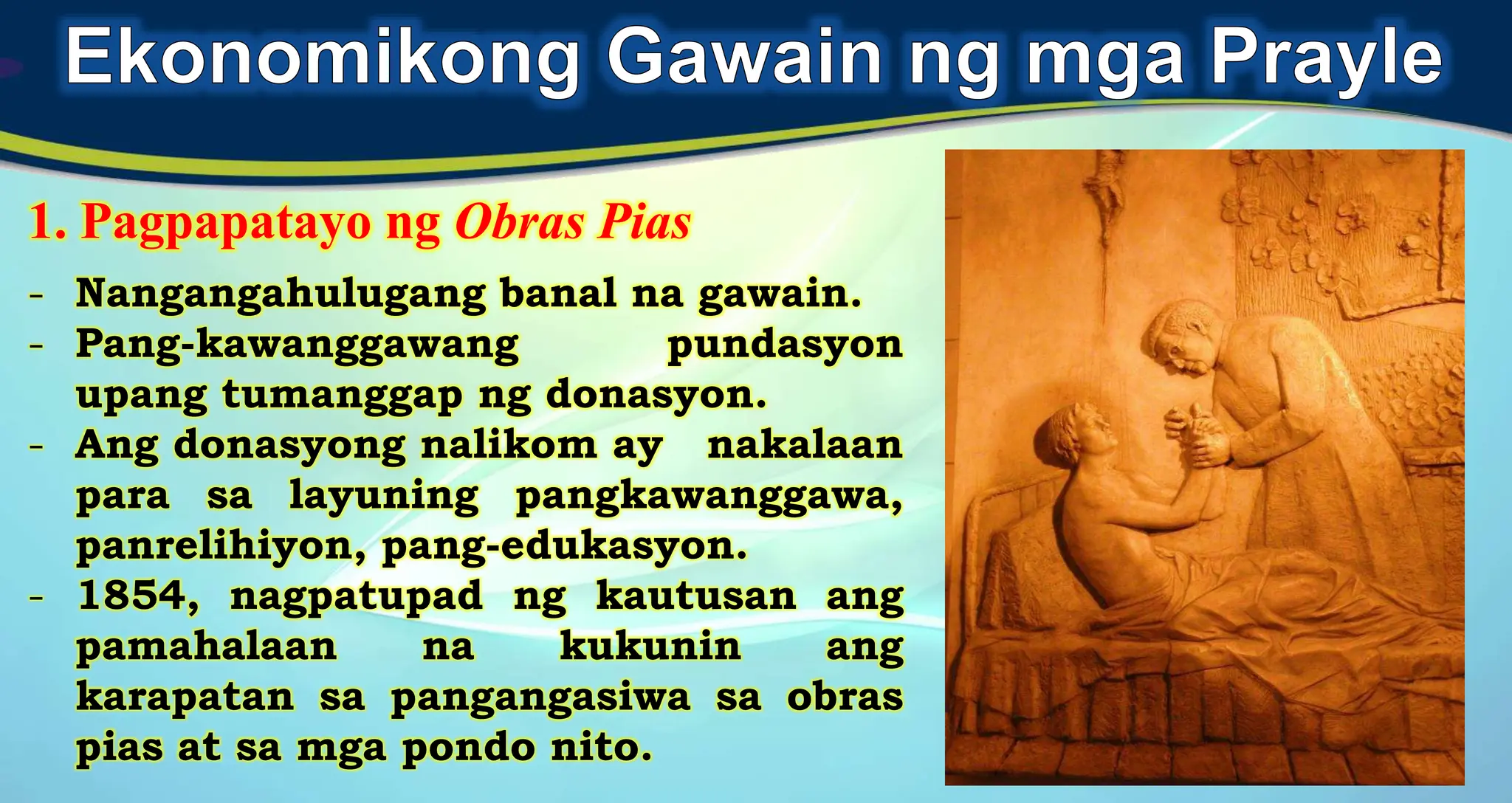 Ekonomikong Gawain ng mga Prayle

1. Pagpapatayo ng Obras Pias

- Nangangahulugang banal na gawain.
- Pang-kawanggawang pundasyon upang tumanggap ng donasyon.
- Ang donasyong nalikom ay nakalaan para sa layuning pangkawanggawa, panrelihiyon, pang-edukasyon.
- 1854, nagpatupad ng kautusan ang pamahalaan na kukunin ang karapatan sa pangangasiwa sa obras pias at sa mga pondo nito.